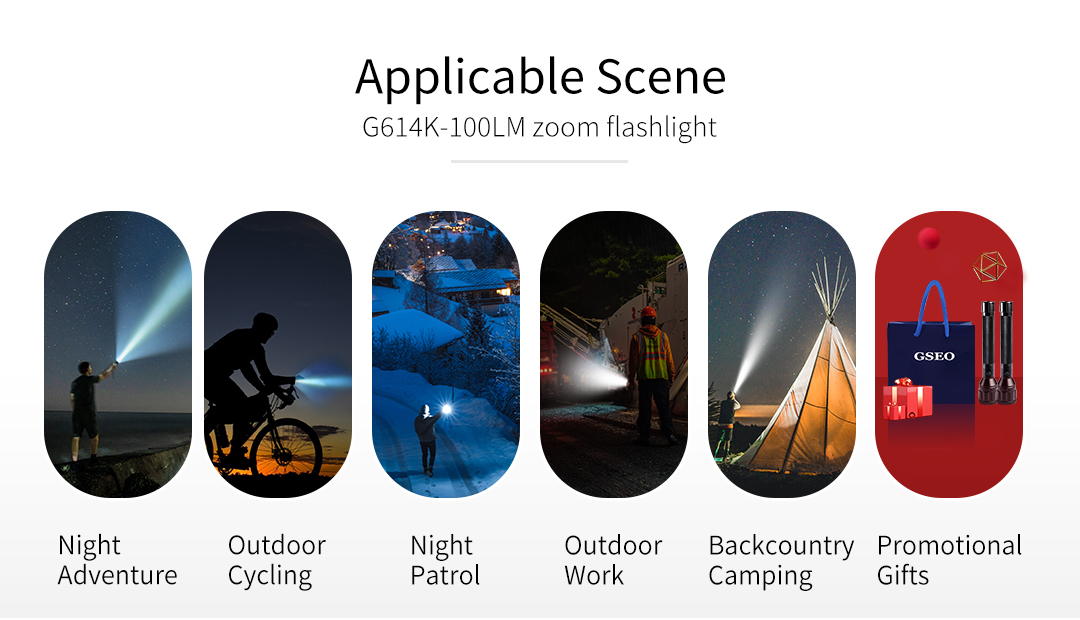 Applicable Scene
G614K-100LM zoom flashlight

GSEO

Night Adventure

Outdoor Cycling

Night Patrol

Outdoor Work

Backcountry Camping

Promotional Gifts